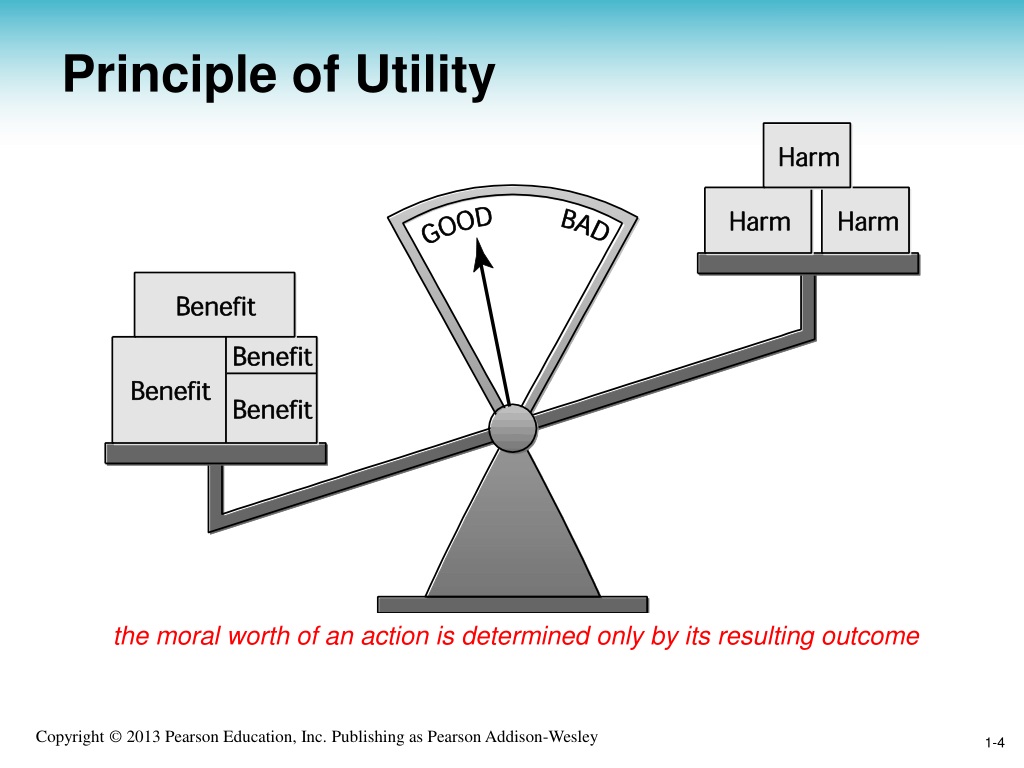 Principle of Utility

Harm
Harm Harm

GOOD BAD

Benefit
Benefit
Benefit
Benefit

the moral worth of an action is determined only by its resulting outcome

Copyright © 2013 Pearson Education, Inc. Publishing as Pearson Addison-Wesley

1-4